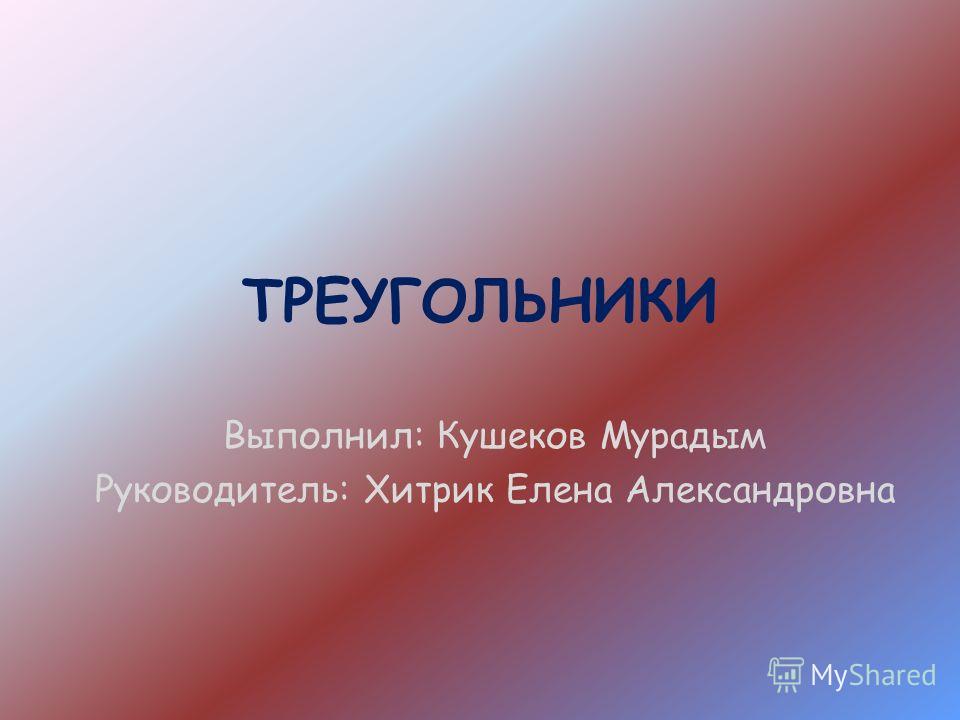 ТРЕУГОЛЬНИКИ

Выполнил: Кушеков Мурадым
Руководитель: Хитрик Елена Александровна

MyShared